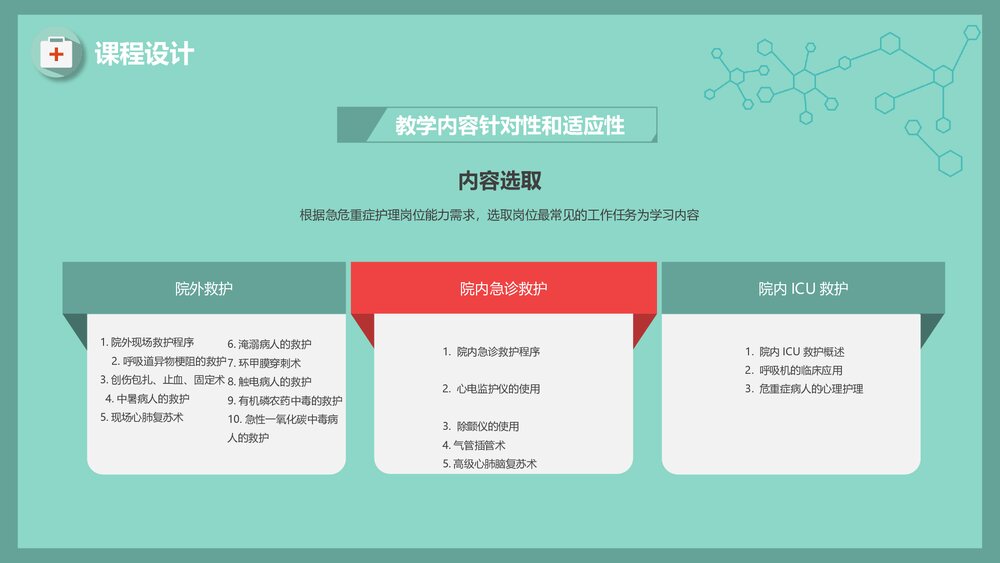 课程设计

教学内容针对性和适应性

内容选取

根据急危重症护理岗位能力需求，选取岗位最常见的工作任务为学习内容

院外救护

1. 院外现场救护程序
2. 呼吸道异物梗阻的救护
3. 创伤包扎、止血、固定术
4. 中暑病人的救护
5. 现场心肺复苏术

6. 淹溺病人的救护
7. 环甲膜穿刺术
8. 触电病人的救护
9. 有机磷农药中毒的救护
10. 急性一氧化碳中毒病人的救护

院内急诊救护

1. 院内急诊救护程序
2. 心电监护仪的使用
3. 除颤仪的使用
4. 气管插管术
5. 高级心肺脑复苏术

院内 ICU 救护

1. 院内 ICU 救护概述
2. 呼吸机的临床应用
3. 危重症病人的心理护理